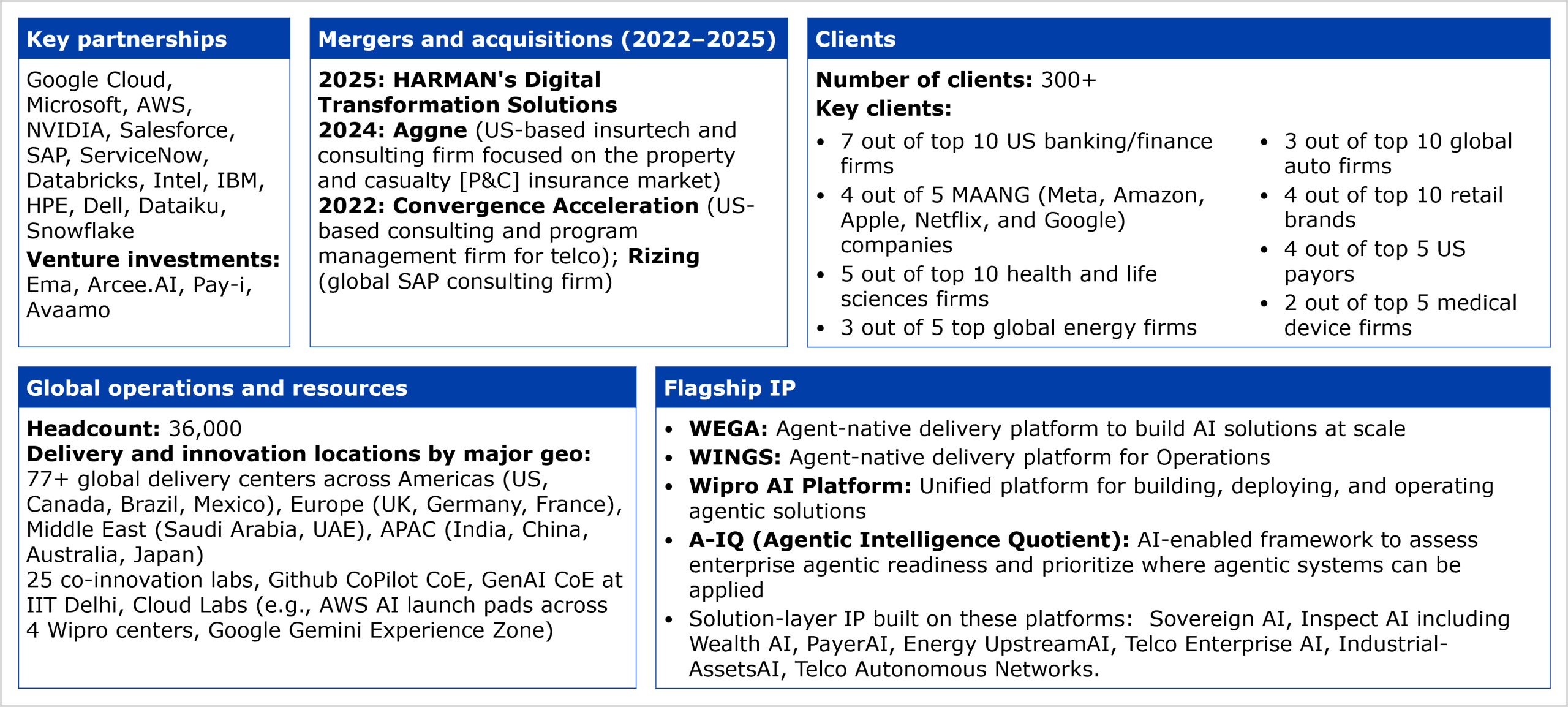 Key partnerships

Google Cloud, Microsoft, AWS, NVIDIA, Salesforce, SAP, ServiceNow, Databricks, Intel, IBM, HPE, Dell, Dataiku, Snowflake
Venture investments: Ema, Arcee.AI, Pay-i, Avaamo

Mergers and acquisitions (2022–2025)

2025: HARMAN's Digital Transformation Solutions
2024: Aggne (US-based insurtech and consulting firm focused on the property and casualty [P&C] insurance market)
2022: Convergence Acceleration (US-based consulting and program management firm for telco); Rizing (global SAP consulting firm)

Clients

Number of clients: 300+
Key clients:
• 7 out of top 10 US banking/finance firms
• 4 out of 5 MAANG (Meta, Amazon, Apple, Netflix, and Google) companies
• 5 out of top 10 health and life sciences firms
• 3 out of 5 top global energy firms

• 3 out of top 10 global auto firms
• 4 out of top 10 retail brands
• 4 out of top 5 US payors
• 2 out of top 5 medical device firms

Global operations and resources

Headcount: 36,000
Delivery and innovation locations by major geo:
77+ global delivery centers across Americas (US, Canada, Brazil, Mexico), Europe (UK, Germany, France), Middle East (Saudi Arabia, UAE), APAC (India, China, Australia, Japan)
25 co-innovation labs, Github CoPilot CoE, GenAI CoE at IIT Delhi, Cloud Labs (e.g., AWS AI launch pads across 4 Wipro centers, Google Gemini Experience Zone)

Flagship IP

• WEGA: Agent-native delivery platform to build AI solutions at scale
• WINGS: Agent-native delivery platform for Operations
• Wipro AI Platform: Unified platform for building, deploying, and operating agentic solutions
• A-IQ (Agentic Intelligence Quotient): AI-enabled framework to assess enterprise agentic readiness and prioritize where agentic systems can be applied
• Solution-layer IP built on these platforms: Sovereign AI, Inspect AI including Wealth AI, PayerAI, Energy UpstreamAI, Telco Enterprise AI, Industrial-AssetsAI, Telco Autonomous Networks.